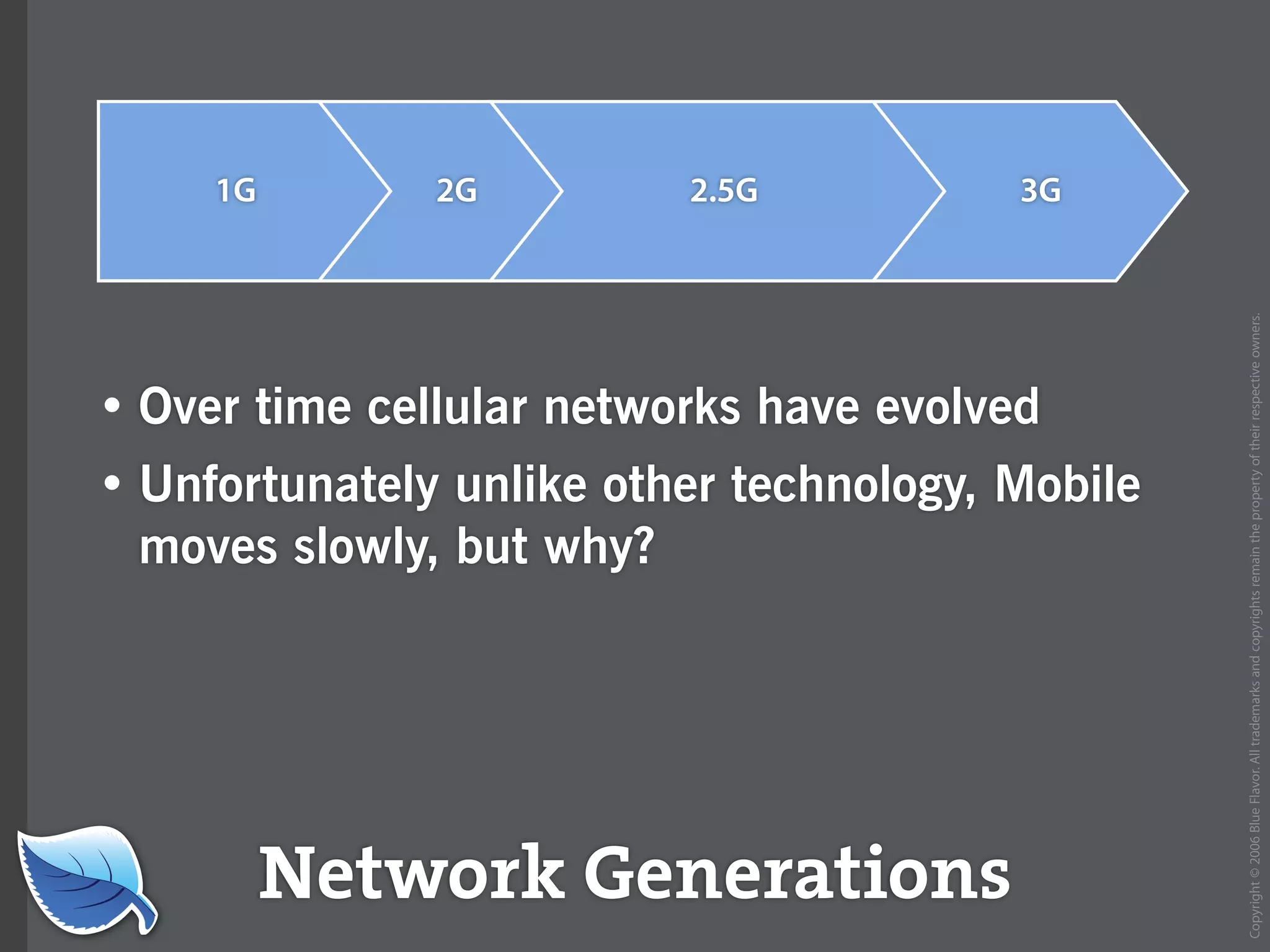 1G

2G

2.5G

3G

• Over time cellular networks have evolved

• Unfortunately unlike other technology, Mobile moves slowly, but why?

Network Generations

Copyright © 2006 Blue Flavor. All trademarks and copyrights remain the property of their respective owners.